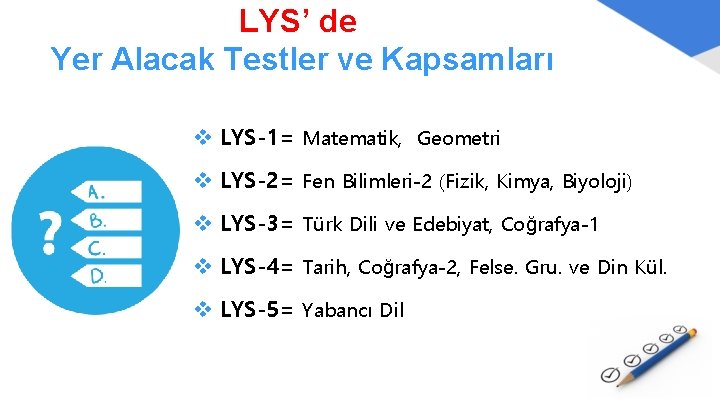 LYS' de
Yer Alacak Testler ve Kapsamları

? A. B. C. D.

❖ LYS-1= Matematik, Geometri

❖ LYS-2= Fen Bilimleri-2 (Fizik, Kimya, Biyoloji)

❖ LYS-3= Türk Dili ve Edebiyat, Coğrafya-1

❖ LYS-4= Tarih, Coğrafya-2, Felse. Gru. ve Din Kül.

❖ LYS-5= Yabancı Dil